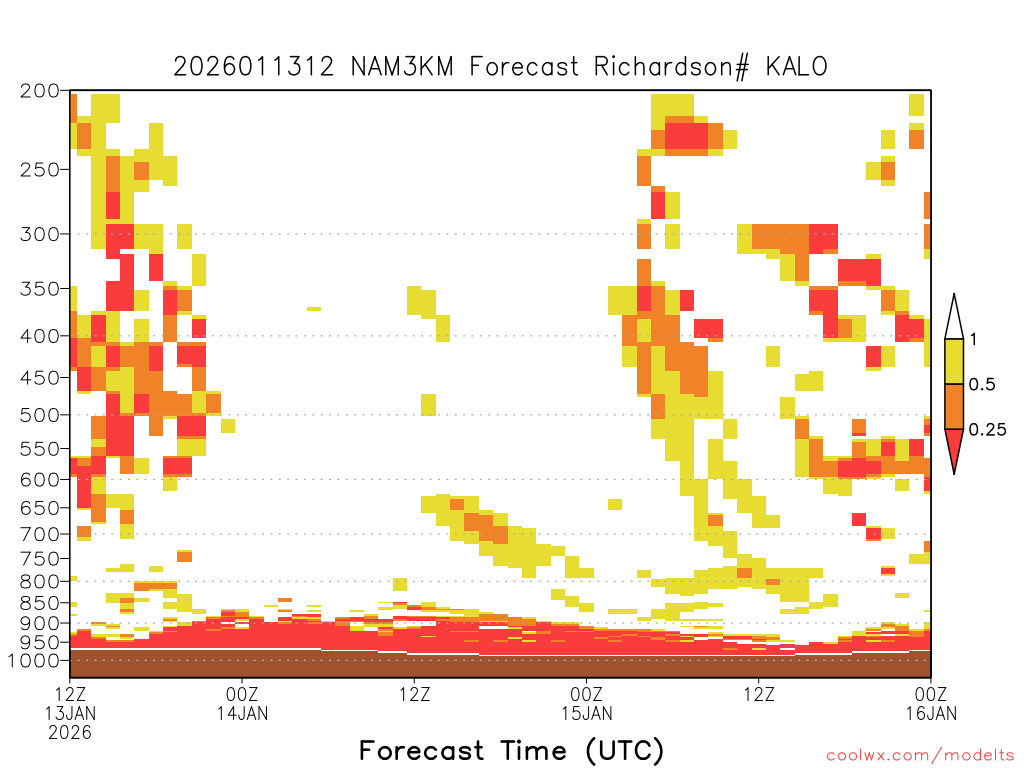 2026011312 NAM3KM Forecast Richardson# KALO

200
250
300
350
400
450
500
550
600
650
700
750
800
850
900
950
1000

1
0.5
0.25

12Z
13JAN
2026
00Z
14JAN
12Z
00Z
15JAN
12Z
00Z
16JAN

Forecast Time (UTC)

coolwx.com/modelts